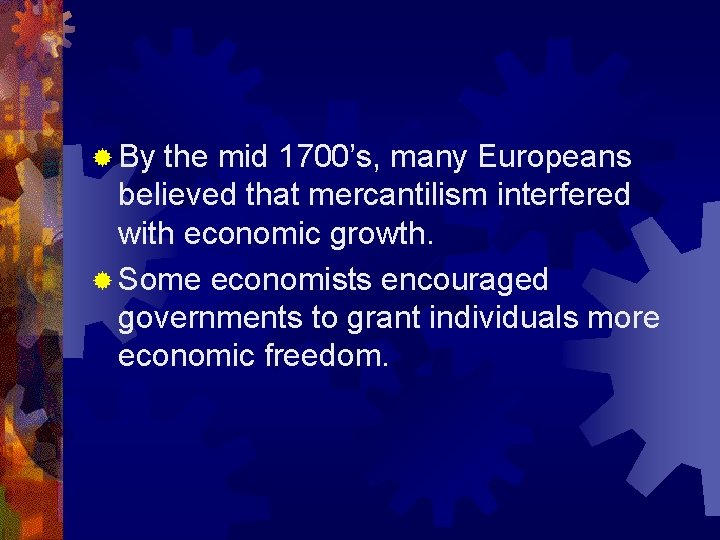 By the mid 1700’s, many Europeans believed that mercantilism interfered with economic growth.

Some economists encouraged governments to grant individuals more economic freedom.